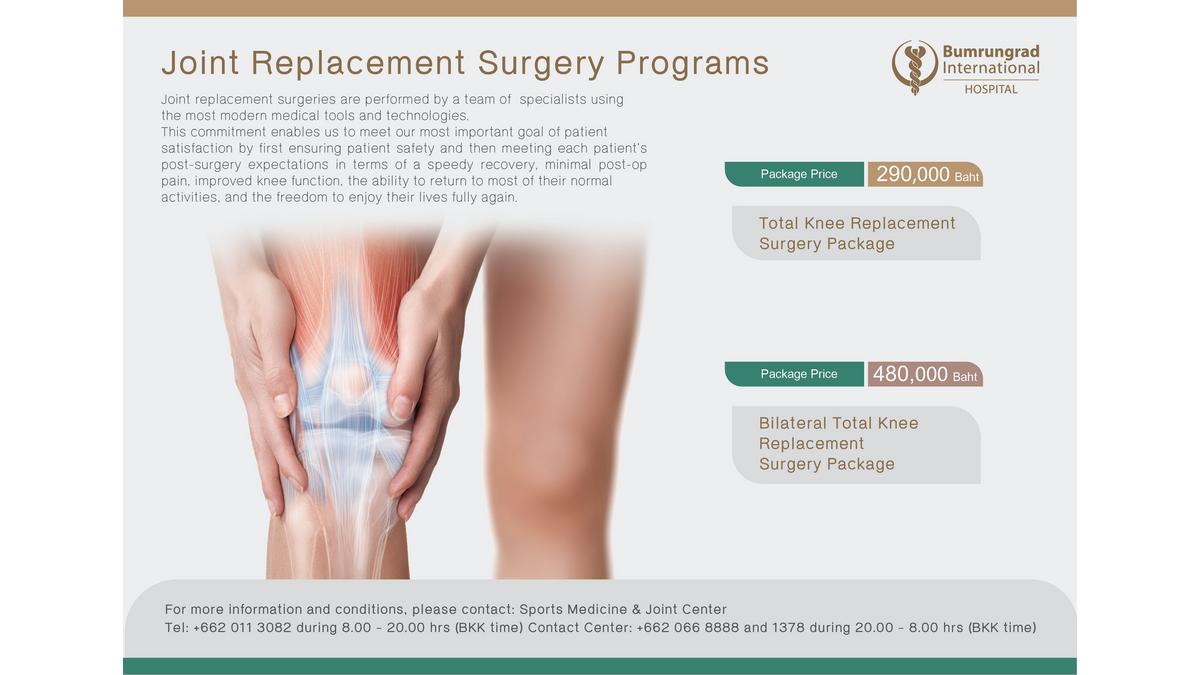 Joint Replacement Surgery Programs

Bumrungrad International HOSPITAL

Joint replacement surgeries are performed by a team of specialists using the most modern medical tools and technologies.
This commitment enables us to meet our most important goal of patient satisfaction by first ensuring patient safety and then meeting each patient's post-surgery expectations in terms of a speedy recovery, minimal post-op pain, improved knee function, the ability to return to most of their normal activities, and the freedom to enjoy their lives fully again.

Package Price 290,000 Baht

Total Knee Replacement Surgery Package

Package Price 480,000 Baht

Bilateral Total Knee Replacement Surgery Package

For more information and conditions, please contact: Sports Medicine & Joint Center
Tel: +662 011 3082 during 8.00 - 20.00 hrs (BKK time) Contact Center: +662 066 8888 and 1378 during 20.00 - 8.00 hrs (BKK time)